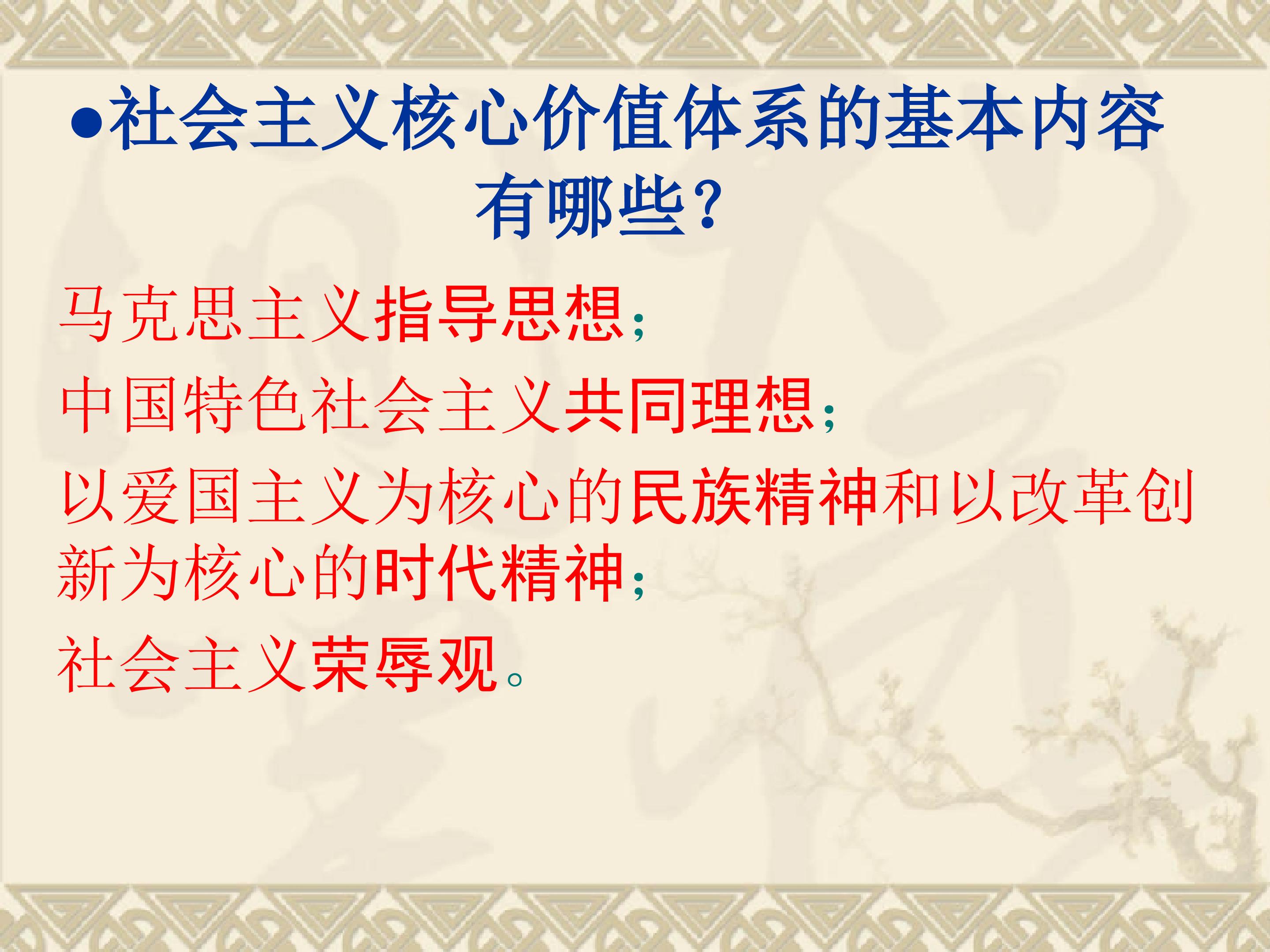 • 社会主义核心价值体系的基本内容有哪些?

马克思主义指导思想;

中国特色社会主义共同理想;

以爱国主义为核心的民族精神和以改革创新为核心的时代精神;

社会主义荣辱观。